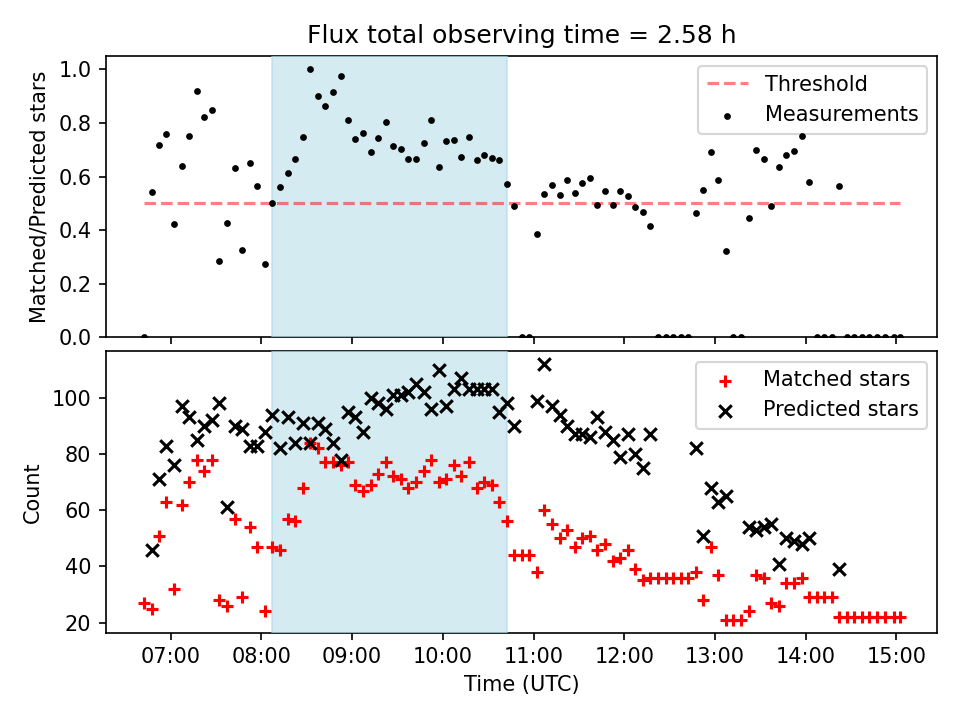 Flux total observing time = 2.58 h

Matched/Predicted stars

1.0
0.8
0.6
0.4
0.2
0.0

Threshold
Measurements

Count

100
80
60
40
20

Matched stars
Predicted stars

07:00
08:00
09:00
10:00
11:00
12:00
13:00
14:00
15:00

Time (UTC)